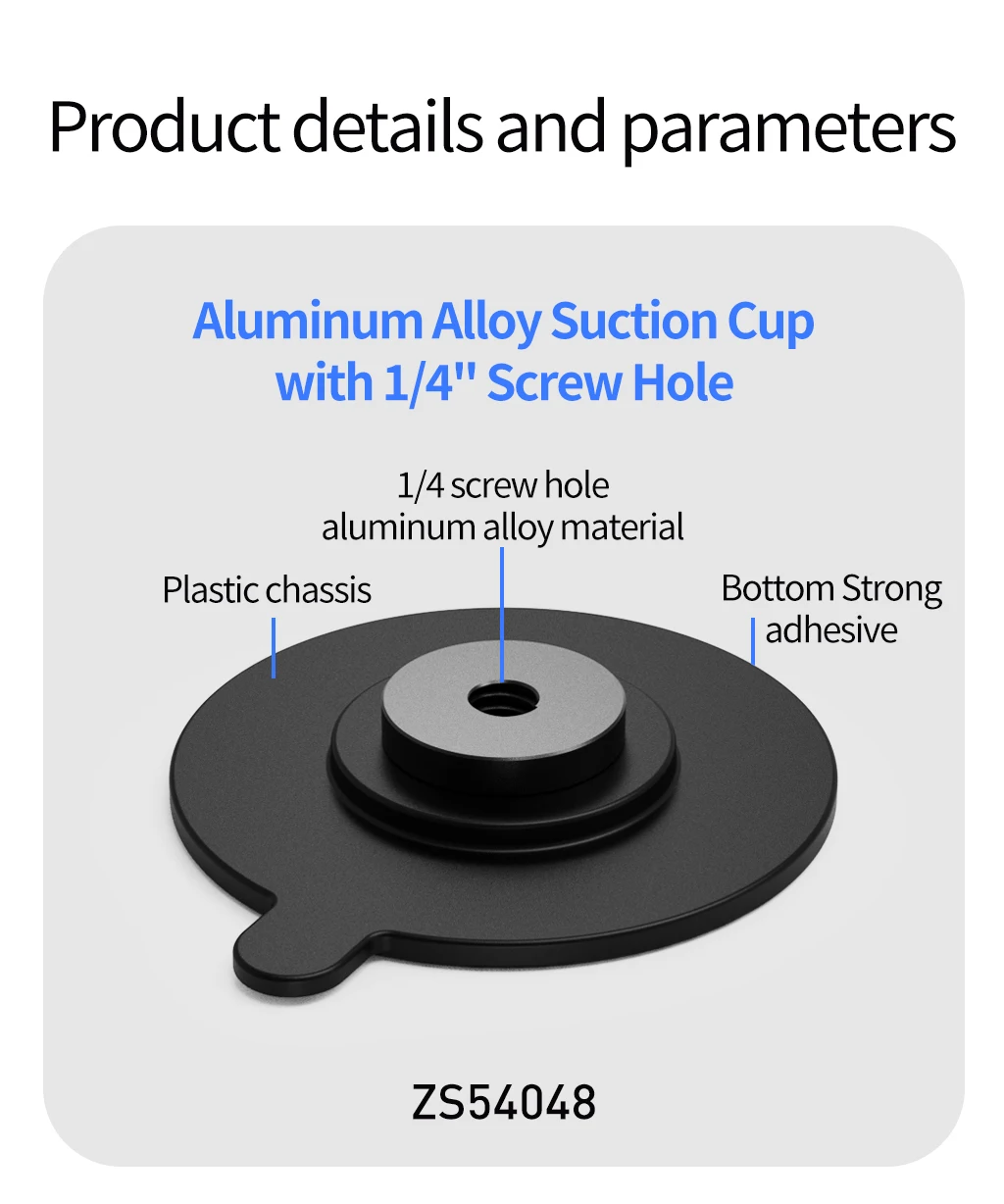 Product details and parameters

Aluminum Alloy Suction Cup with 1/4" Screw Hole

1/4 screw hole
aluminum alloy material

Plastic chassis

Bottom Strong adhesive

ZS54048